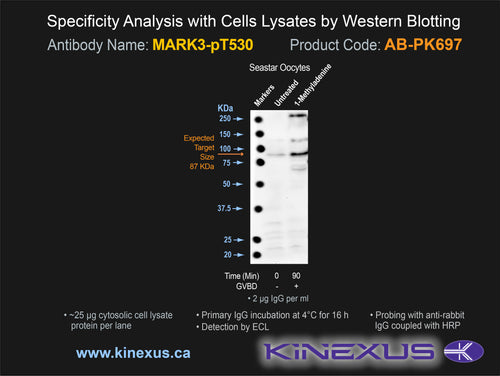 Specificity Analysis with Cells Lysates by Western Blotting

Antibody Name: MARK3-pT530

Product Code: AB-PK697

Seastar Oocytes

Markers

Untreated

1-Methyladenine

KDa

250

150

100

75

50

37.5

25

20

Expected Target Size 87 KDa

| Time (Min) | 0 | 90 |
|---|---|---|
| GVBD | - | + |

• 2 µg IgG per ml

• ~25 µg cytosolic cell lysate protein per lane

• Primary IgG incubation at 4°C for 16 h

• Detection by ECL

• Probing with anti-rabbit IgG coupled with HRP

www.kinexus.ca

KINEXUS